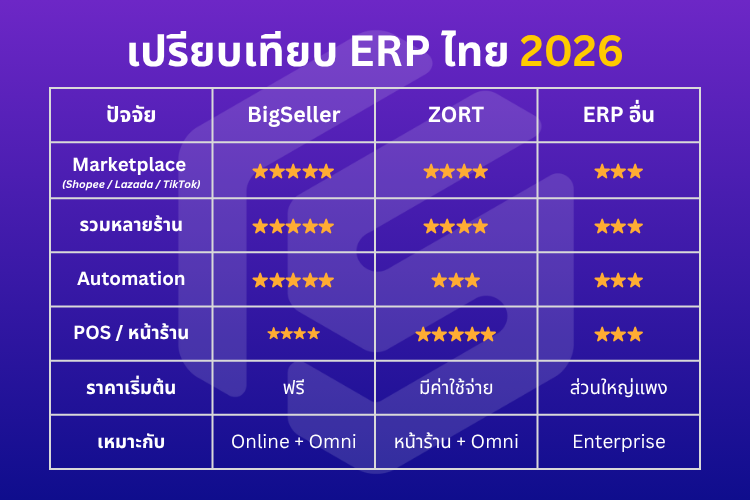 เปรียบเทียบ ERP ไทย 2026

| ปัจจัย | BigSeller | ZORT | ERP อื่น |
|---|---|---|---|
| Marketplace (Shopee / Lazada / TikTok) | ★★★★★ | ★★★★ | ★★★ |
| รวมหลายร้าน | ★★★★★ | ★★★★ | ★★★ |
| Automation | ★★★★★ | ★★★ | ★★★ |
| POS / หน้าร้าน | ★★★★ | ★★★★★ | ★★★ |
| ราคาเริ่มต้น | ฟรี | มีค่าใช้จ่าย | ส่วนใหญ่แพง |
| เหมาะกับ | Online + Omni | หน้าร้าน + Omni | Enterprise |